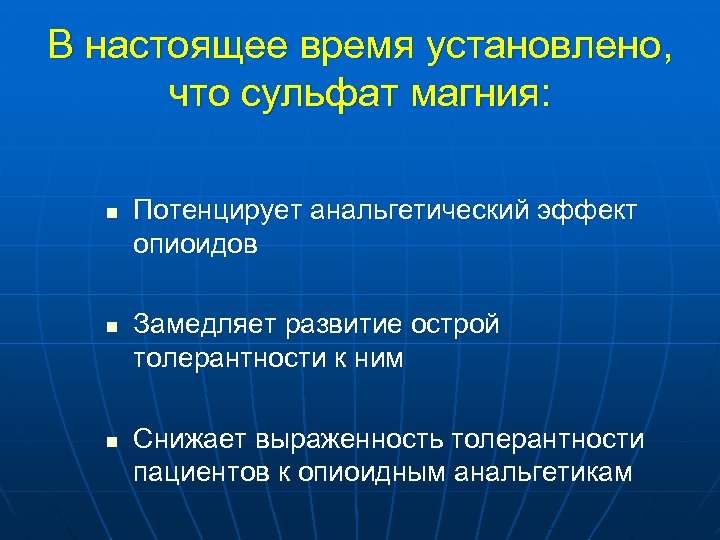 В настоящее время установлено, что сульфат магния:

- Потенцирует анальгетический эффект опиоидов
- Замедляет развитие острой толерантности к ним
- Снижает выраженность толерантности пациентов к опиоидным анальгетикам